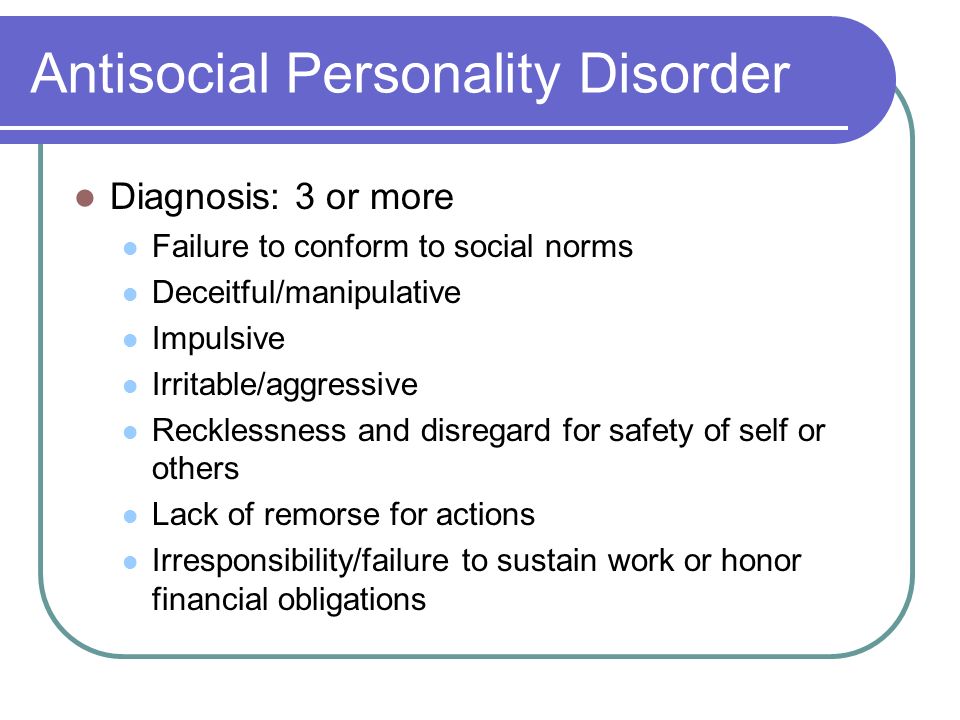 Antisocial Personality Disorder

- Diagnosis: 3 or more
  - Failure to conform to social norms
  - Deceitful/manipulative
  - Impulsive
  - Irritable/aggressive
  - Recklessness and disregard for safety of self or others
  - Lack of remorse for actions
  - Irresponsibility/failure to sustain work or honor financial obligations